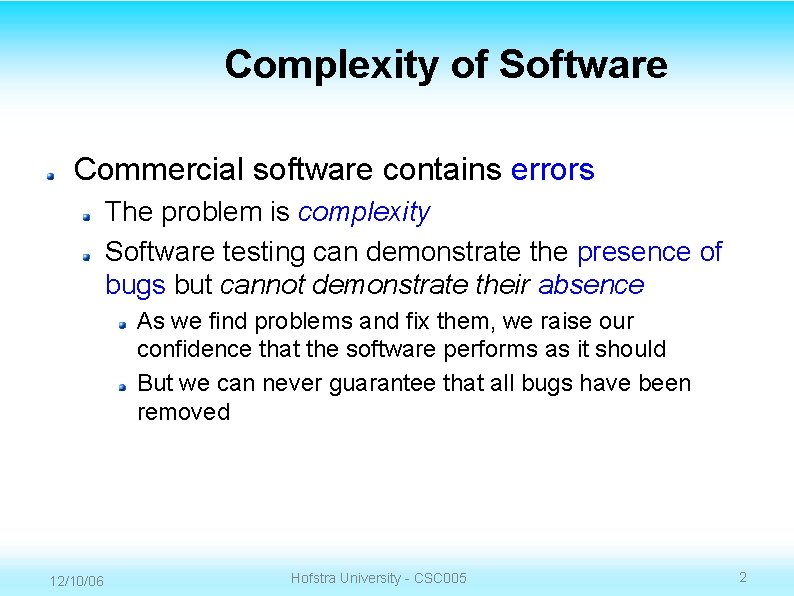 Complexity of Software

Commercial software contains errors

The problem is complexity

Software testing can demonstrate the presence of bugs but cannot demonstrate their absence

As we find problems and fix them, we raise our confidence that the software performs as it should

But we can never guarantee that all bugs have been removed

12/10/06

Hofstra University - CSC005

2